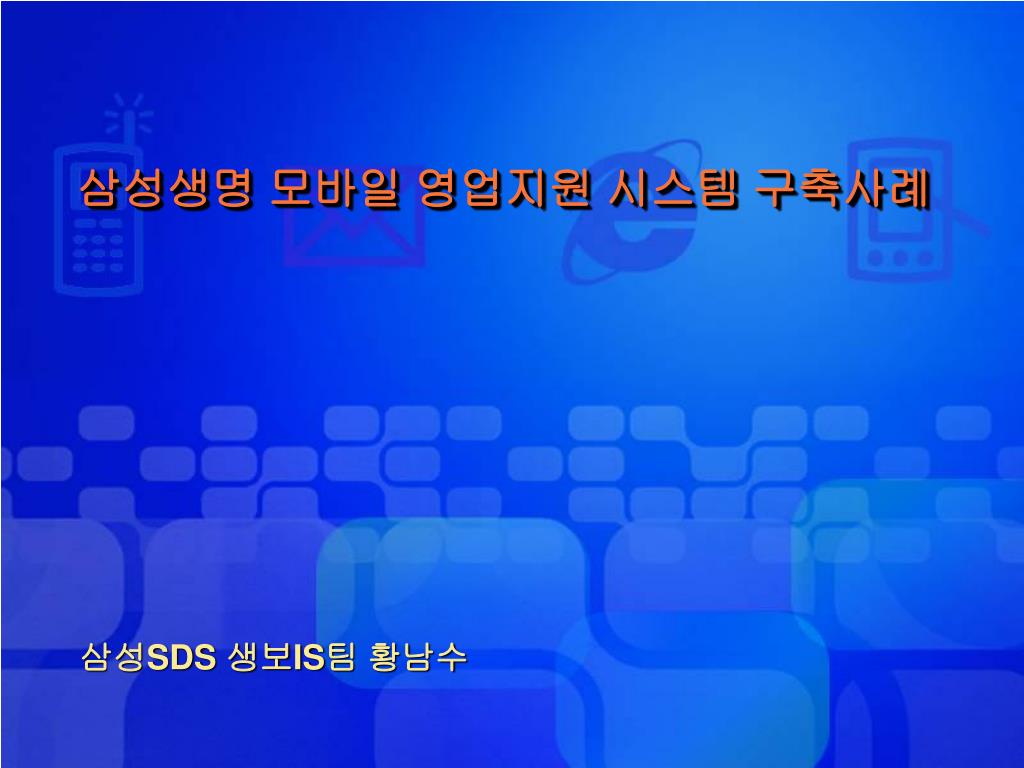 삼성생명 모바일 영업지원 시스템 구축사례

삼성SDS 생보IS팀 황남수